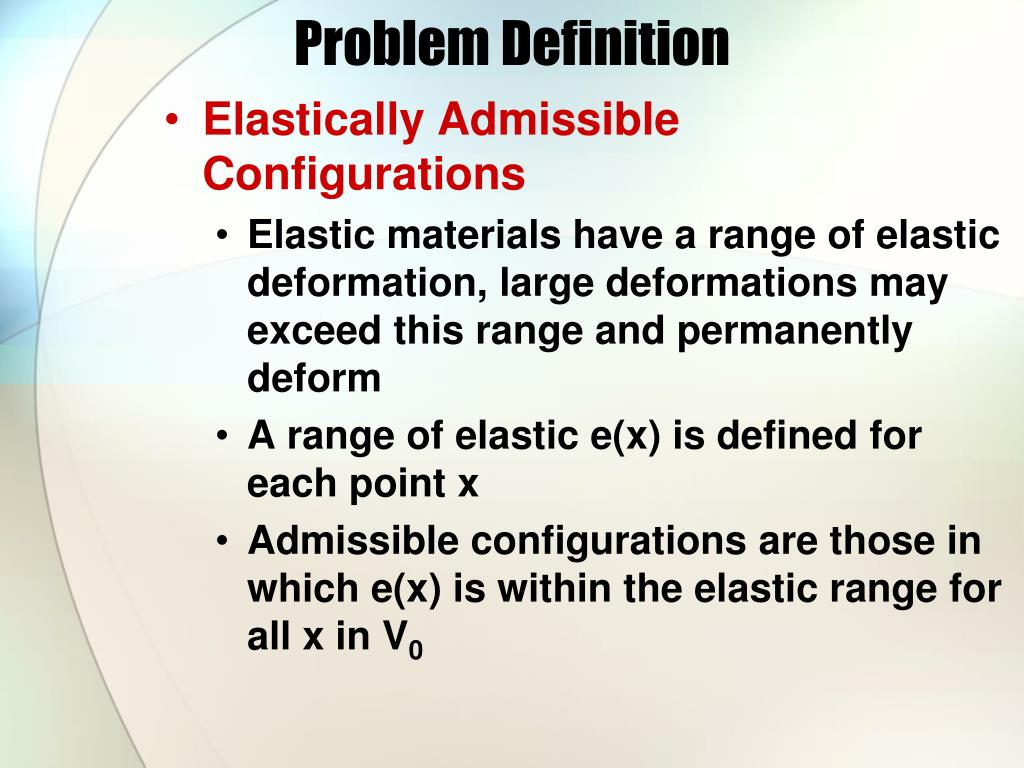 Problem Definition

• Elastically Admissible Configurations

• Elastic materials have a range of elastic deformation, large deformations may exceed this range and permanently deform

• A range of elastic e(x) is defined for each point x

• Admissible configurations are those in which e(x) is within the elastic range for all x in $V_0$